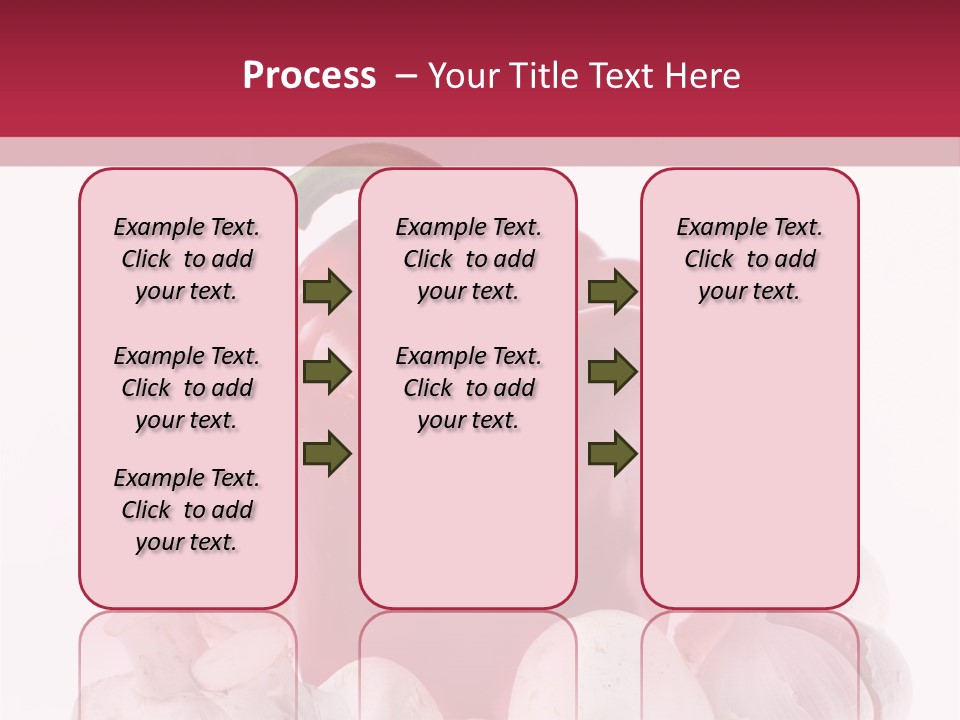 Process – Your Title Text Here

Example Text. Click to add your text.

Example Text. Click to add your text.

Example Text. Click to add your text.

Example Text. Click to add your text.

Example Text. Click to add your text.

Example Text. Click to add your text.